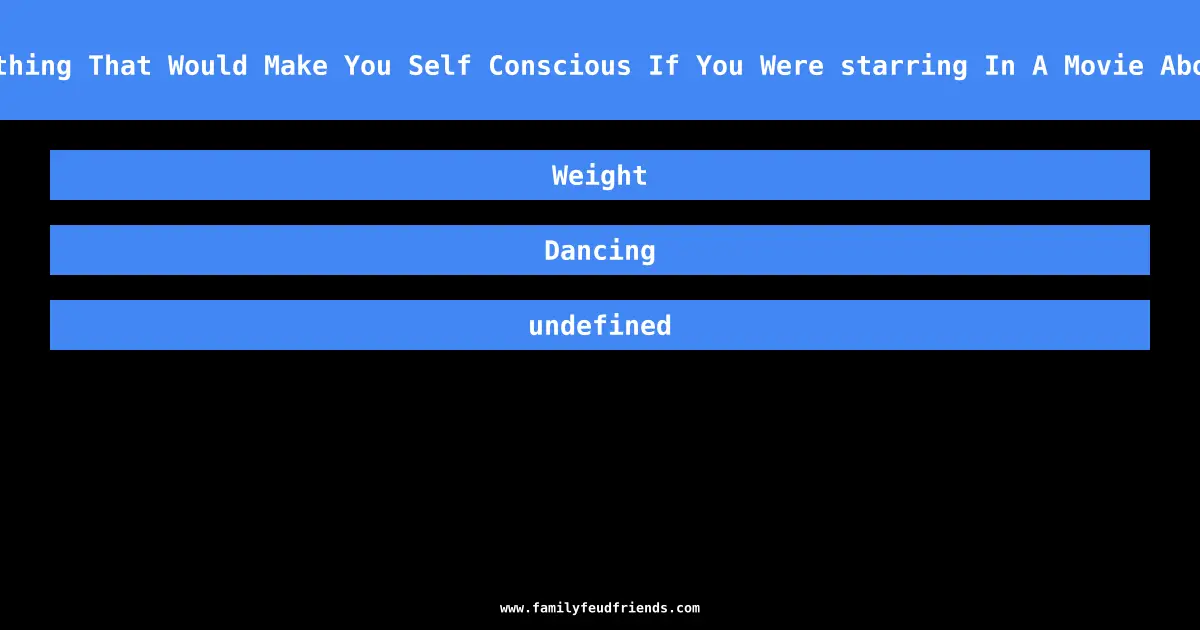 thing That Would Make You Self Conscious If You Were starring In A Movie Abo

Weight

Dancing

undefined

www.familyfeudfriends.com